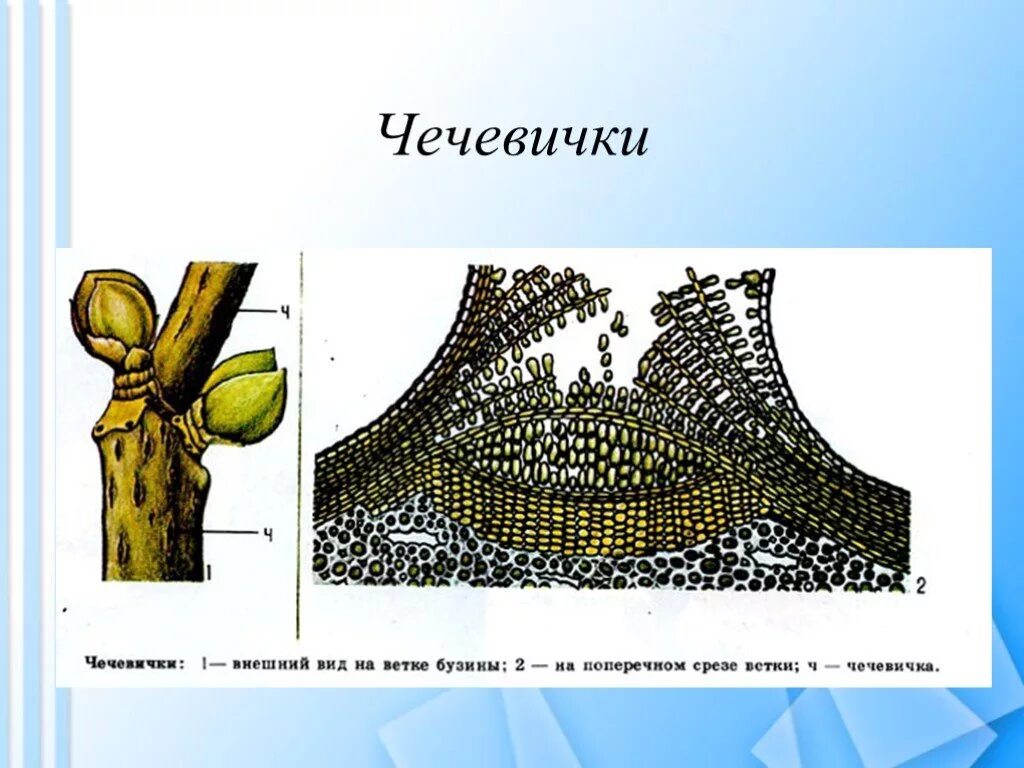 Чечевички

ч

ч

1

2

Чечевички: 1— внешний вид на ветке бузины; 2 — на поперечном срезе ветки; ч — чечевичка.